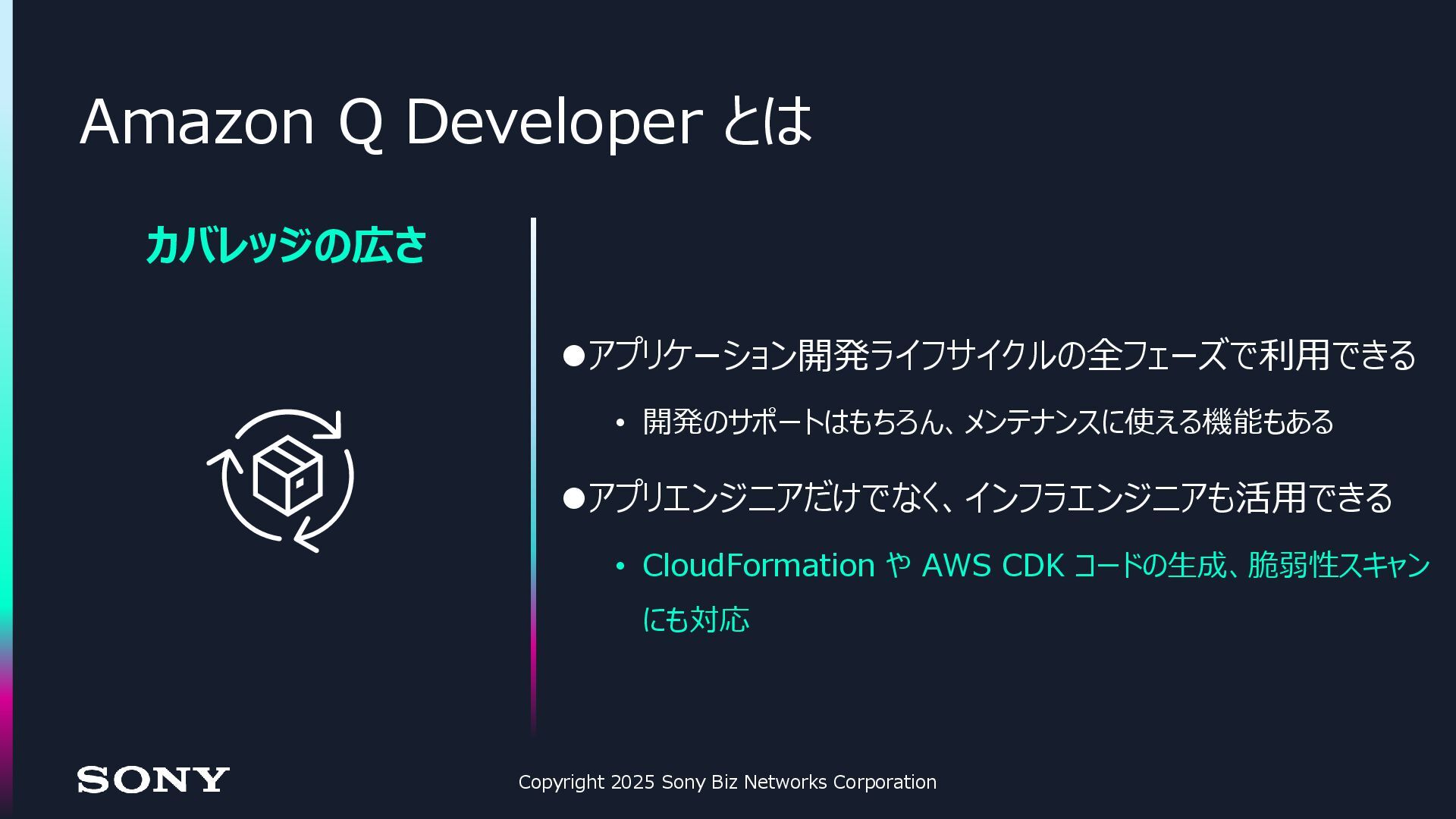 Amazon Q Developer とは

カバレッジの広さ

●アプリケーション開発ライフサイクルの全フェーズで利用できる

• 開発のサポートはもちろん、メンテナンスに使える機能もある

●アプリエンジニアだけでなく、インフラエンジニアも活用できる

• CloudFormation や AWS CDK コードの生成、脆弱性スキャンにも対応

SONY

Copyright 2025 Sony Biz Networks Corporation